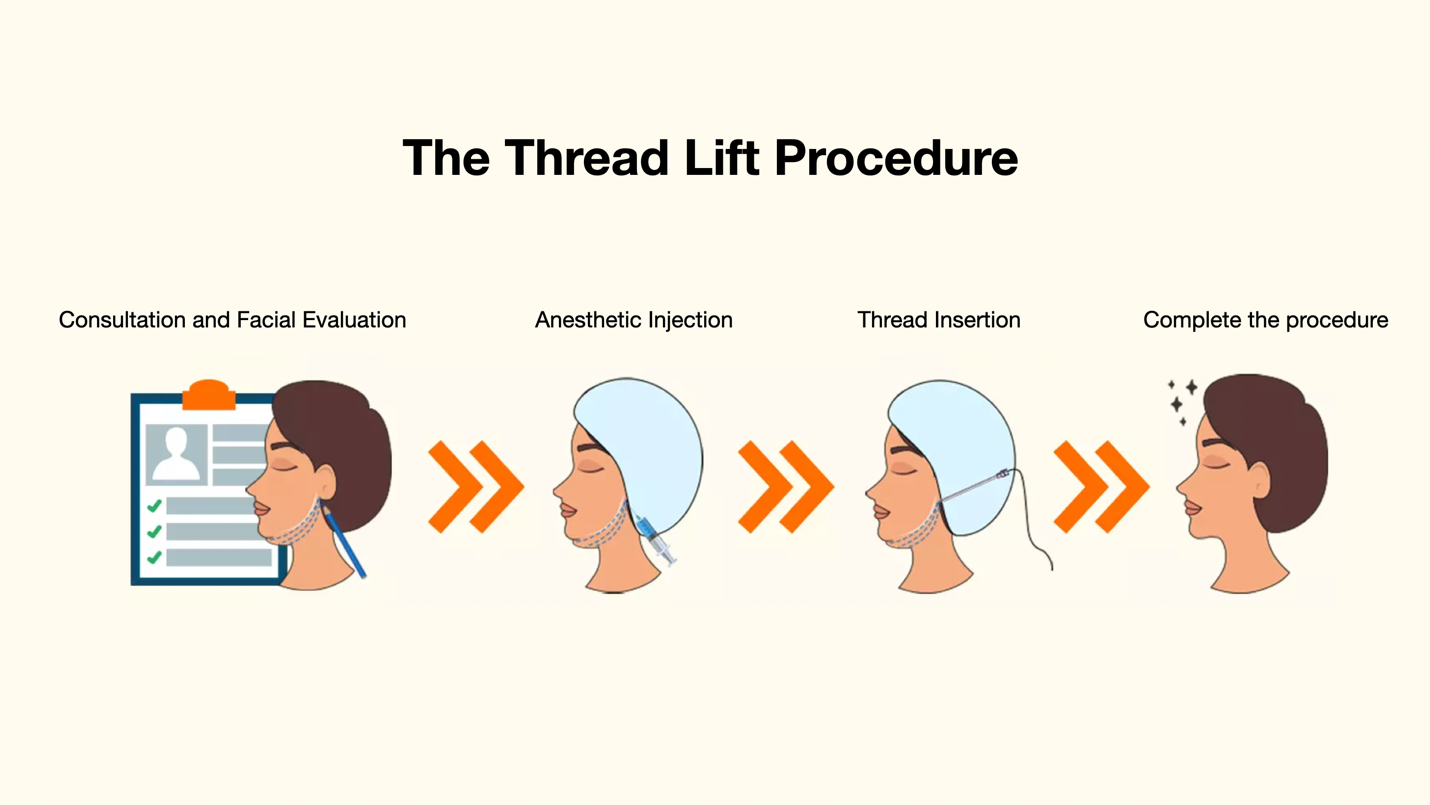 The Thread Lift Procedure

Consultation and Facial Evaluation

Anesthetic Injection

Thread Insertion

Complete the procedure